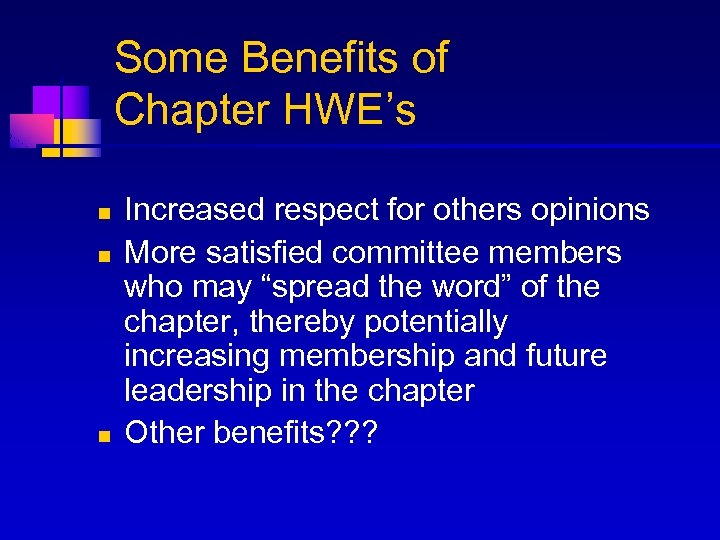 Some Benefits of Chapter HWE’s

- Increased respect for others opinions
- More satisfied committee members who may “spread the word” of the chapter, thereby potentially increasing membership and future leadership in the chapter
- Other benefits???